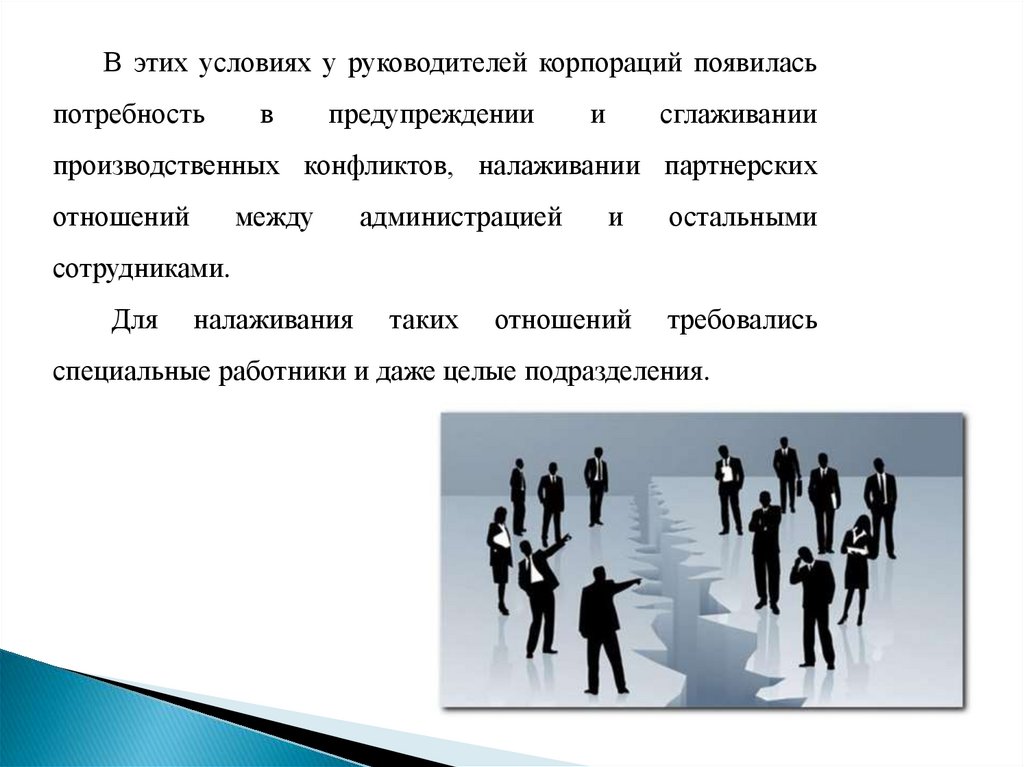 В этих условиях у руководителей корпораций появилась потребность в предупреждении и сглаживании производственных конфликтов, налаживании партнерских отношений между администрацией и остальными сотрудниками.

Для налаживания таких отношений требовались специальные работники и даже целые подразделения.